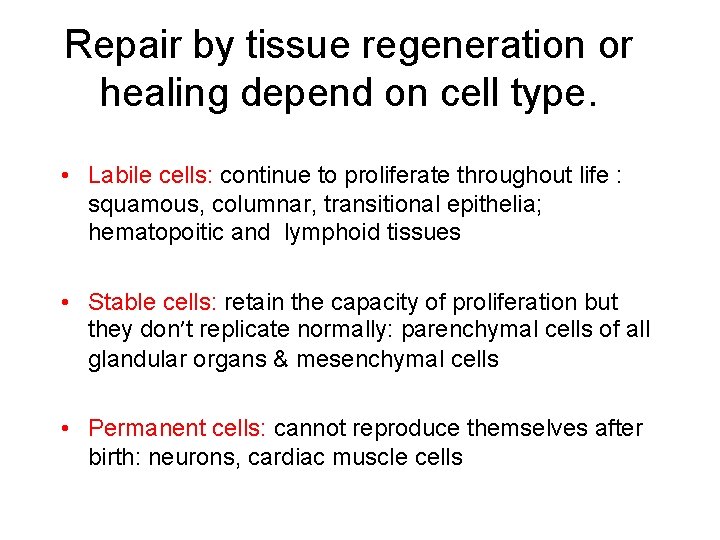 Repair by tissue regeneration or healing depend on cell type.

• Labile cells: continue to proliferate throughout life : squamous, columnar, transitional epithelia; hematopoitic and lymphoid tissues

• Stable cells: retain the capacity of proliferation but they don't replicate normally: parenchymal cells of all glandular organs & mesenchymal cells

• Permanent cells: cannot reproduce themselves after birth: neurons, cardiac muscle cells